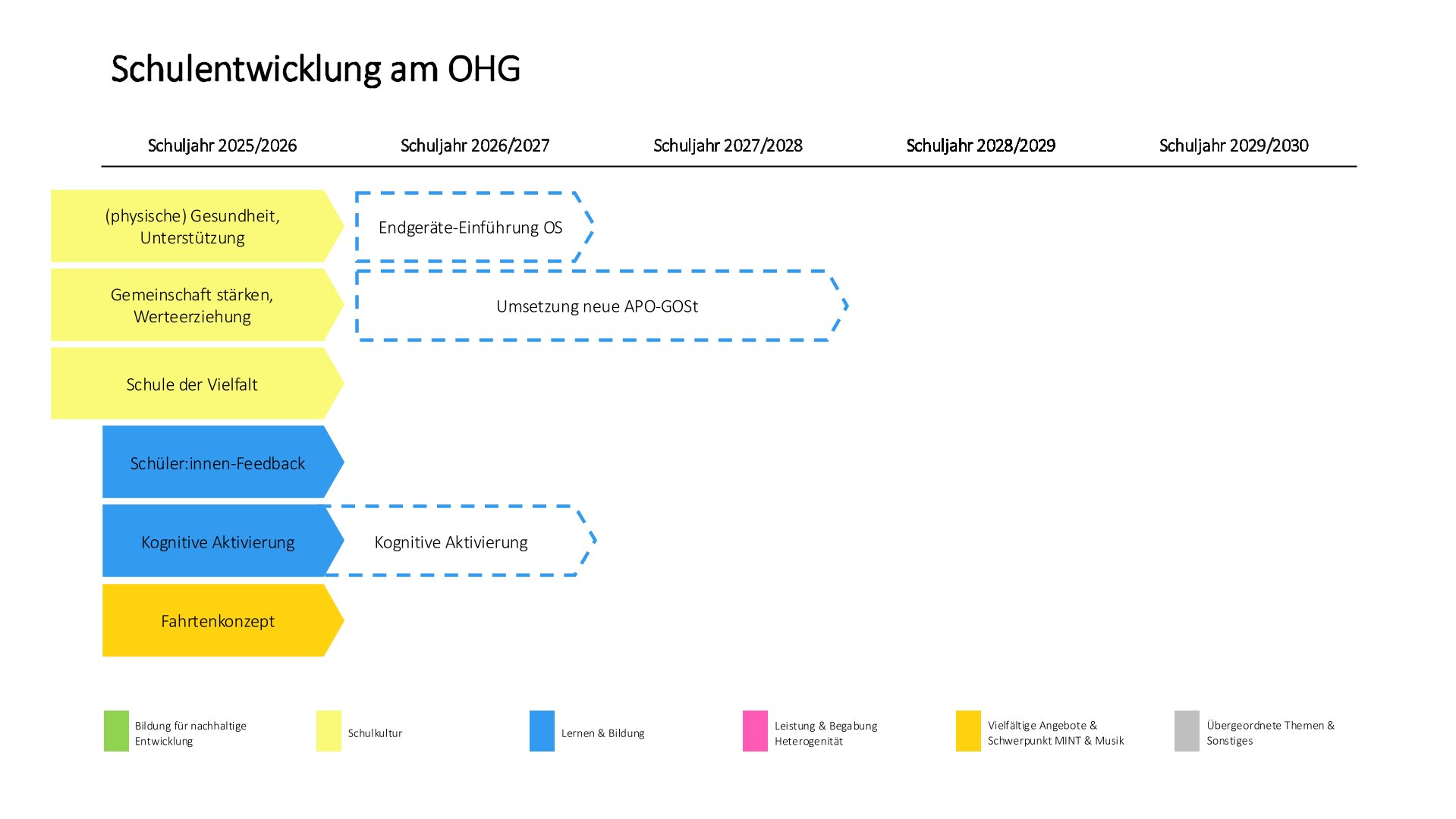 Schulentwicklung am OHG

Schuljahr 2025/2026
Schuljahr 2026/2027
Schuljahr 2027/2028
Schuljahr 2028/2029
Schuljahr 2029/2030

(physische) Gesundheit, Unterstützung

Endgeräte-Einführung OS

Gemeinschaft stärken, Werteerziehung

Umsetzung neue APO-GOSt

Schule der Vielfalt

Schüler:innen-Feedback

Kognitive Aktivierung

Kognitive Aktivierung

Fahrtenkonzept

Bildung für nachhaltige Entwicklung

Schulkultur

Lernen & Bildung

Leistung & Begabung Heterogenität

Vielfältige Angebote & Schwerpunkt MINT & Musik

Übergeordnete Themen & Sonstiges